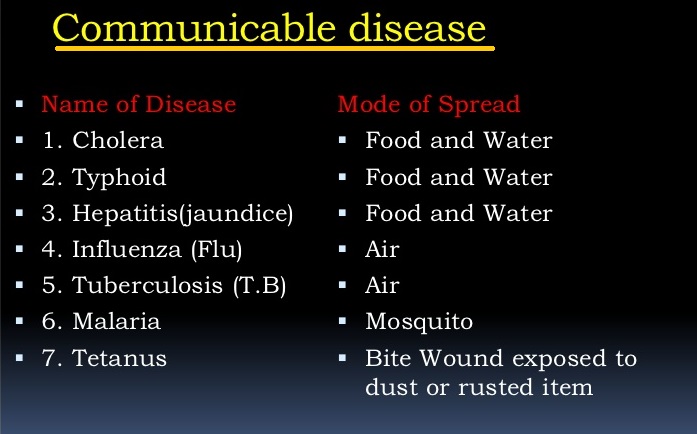 Communicable disease

- Name of Disease
- 1. Cholera
- 2. Typhoid
- 3. Hepatitis(jaundice)
- 4. Influenza (Flu)
- 5. Tuberculosis (T.B)
- 6. Malaria
- 7. Tetanus

Mode of Spread
- Food and Water
- Food and Water
- Food and Water
- Air
- Air
- Mosquito
- Bite Wound exposed to dust or rusted item